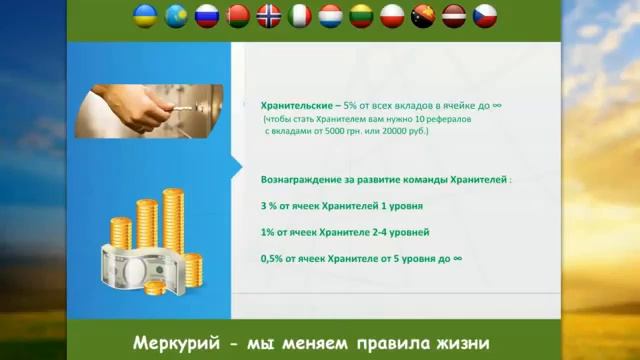 Хранительские – 5% от всех вкладов в ячейке до ∞
(чтобы стать Хранителем вам нужно 10 рефералов с вкладами от 5000 грн. или 20000 руб.)

Вознаграждение за развитие команды Хранителей :

3 % от ячеек Хранителей 1 уровня

1% от ячеек Хранителе 2-4 уровней

0,5% от ячеек Хранителе от 5 уровня до ∞

Меркурий - мы меняем правила жизни